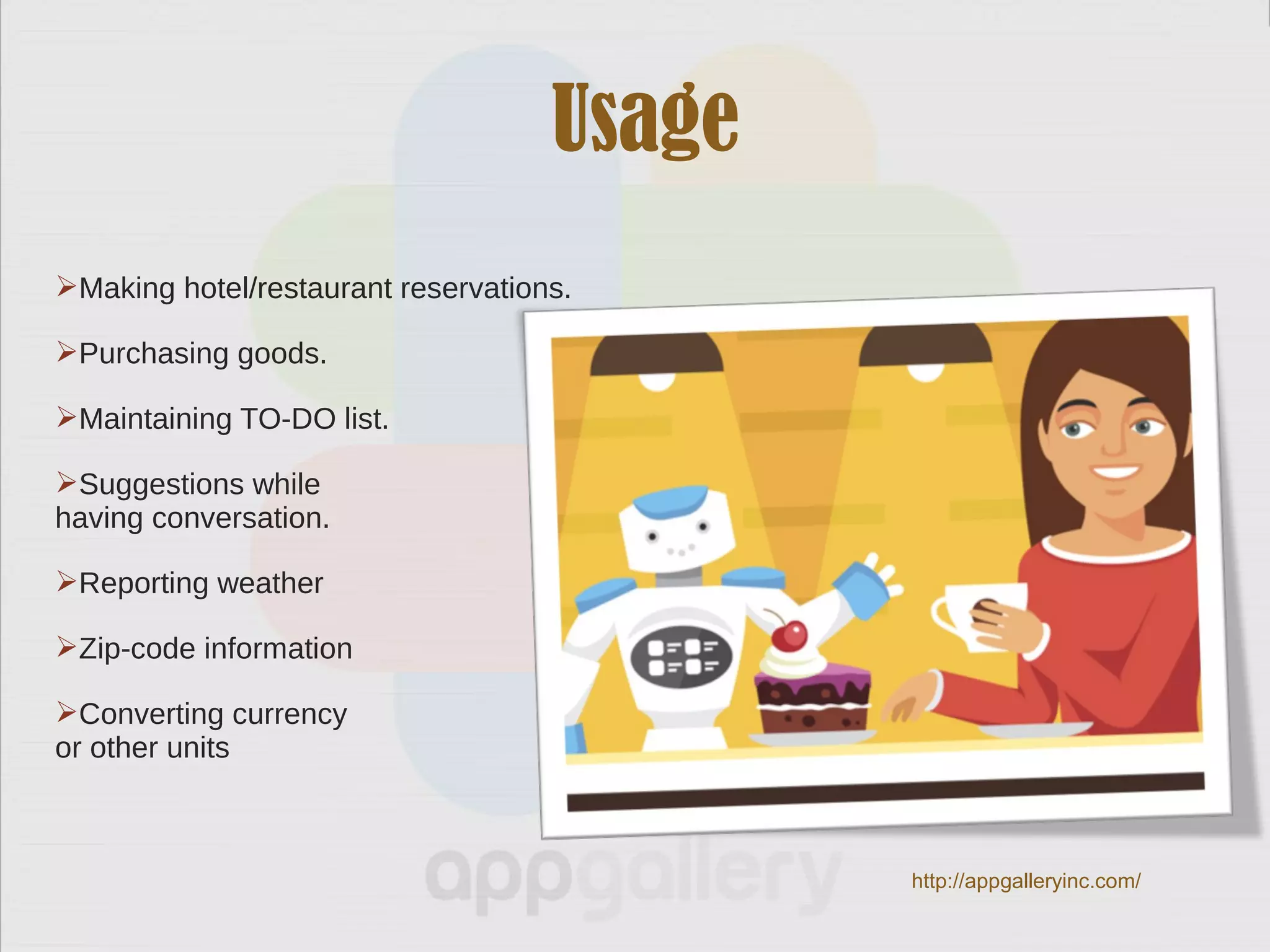 Usage

➢Making hotel/restaurant reservations.

➢Purchasing goods.

➢Maintaining TO-DO list.

➢Suggestions while having conversation.

➢Reporting weather

➢Zip-code information

➢Converting currency or other units

appgallery

http://appgalleryinc.com/